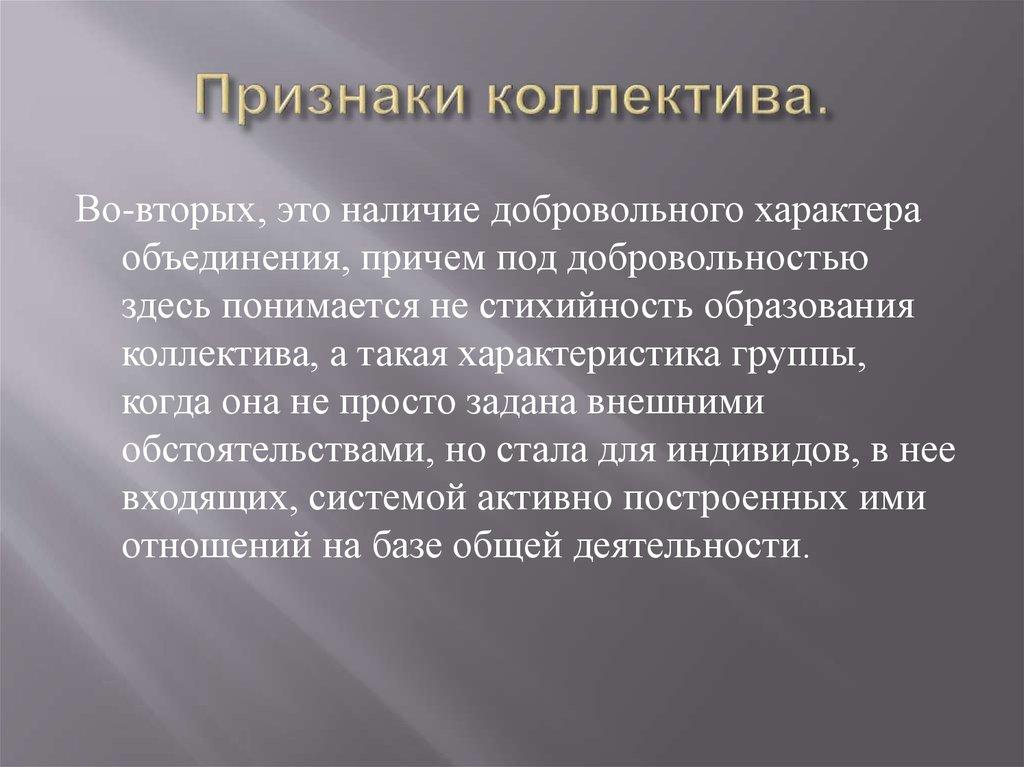 Признаки коллектива.

Во-вторых, это наличие добровольного характера объединения, причем под добровольностью здесь понимается не стихийность образования коллектива, а такая характеристика группы, когда она не просто задана внешними обстоятельствами, но стала для индивидов, в нее входящих, системой активно построенных ими отношений на базе общей деятельности.